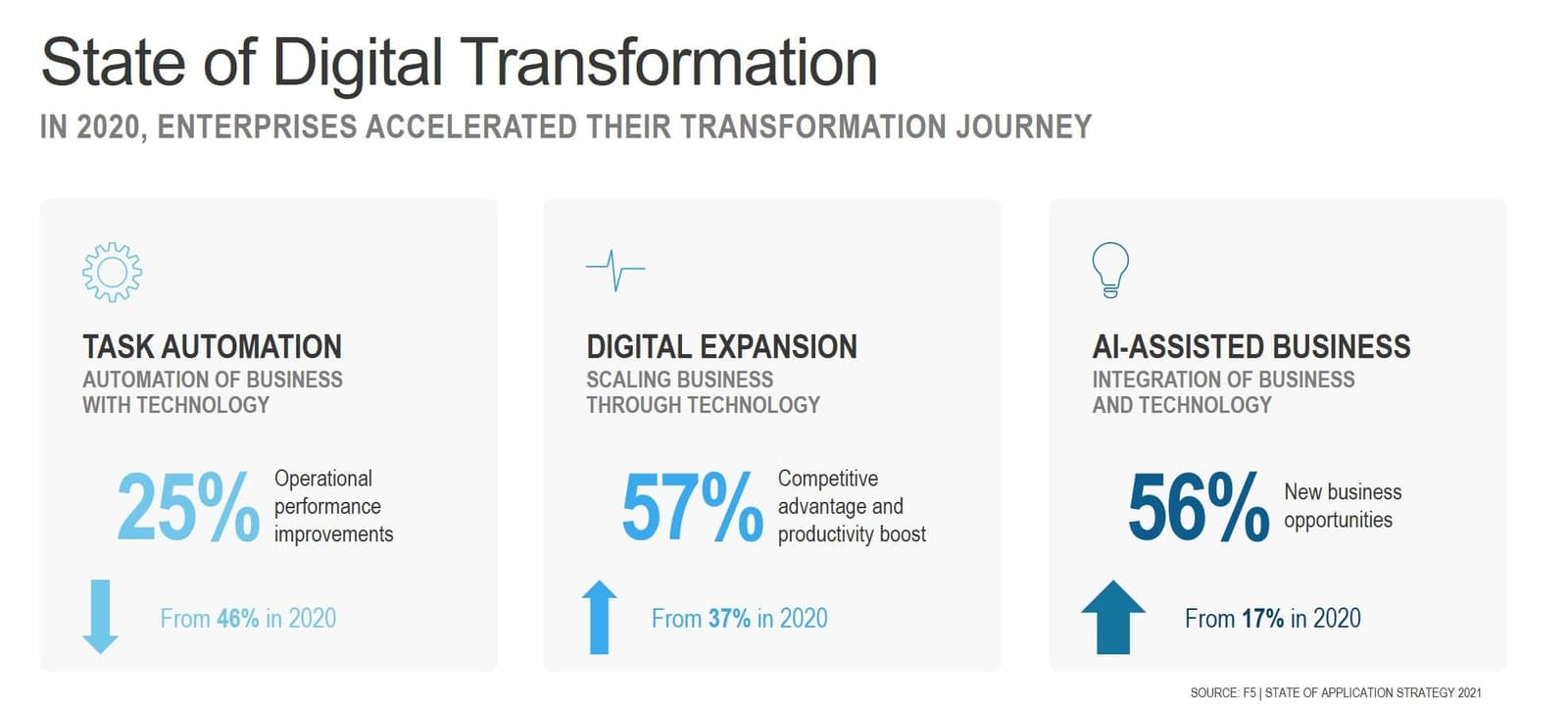 State of Digital Transformation

IN 2020, ENTERPRISES ACCELERATED THEIR TRANSFORMATION JOURNEY

TASK AUTOMATION

AUTOMATION OF BUSINESS WITH TECHNOLOGY

25% Operational performance improvements

From 46% in 2020

DIGITAL EXPANSION

SCALING BUSINESS THROUGH TECHNOLOGY

57% Competitive advantage and productivity boost

From 37% in 2020

AI-ASSISTED BUSINESS

INTEGRATION OF BUSINESS AND TECHNOLOGY

56% New business opportunities

From 17% in 2020

SOURCE: F5 | STATE OF APPLICATION STRATEGY 2021